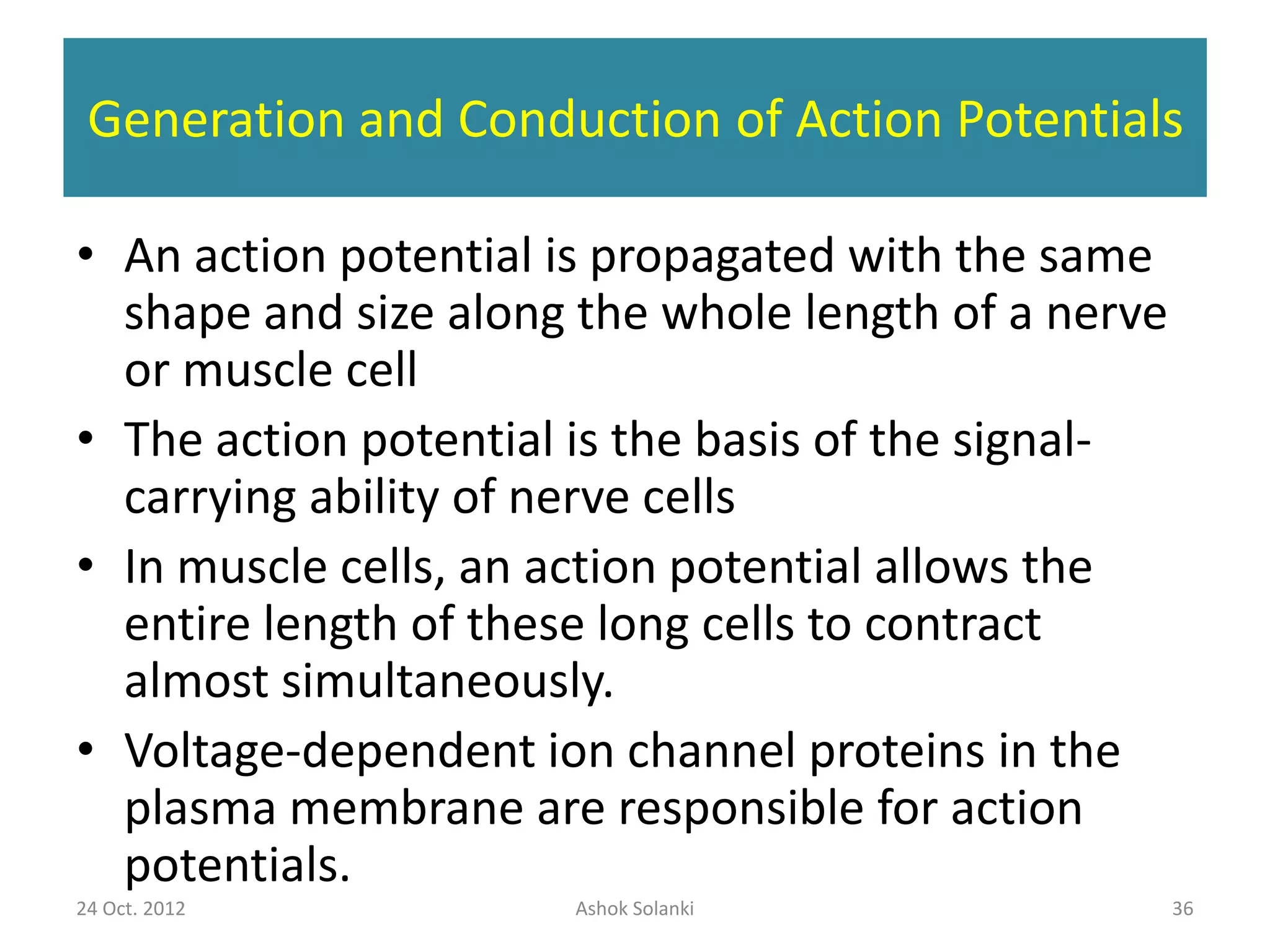 Generation and Conduction of Action Potentials

• An action potential is propagated with the same shape and size along the whole length of a nerve or muscle cell

• The action potential is the basis of the signal-carrying ability of nerve cells

• In muscle cells, an action potential allows the entire length of these long cells to contract almost simultaneously.

• Voltage-dependent ion channel proteins in the plasma membrane are responsible for action potentials.

24 Oct. 2012 Ashok Solanki 36